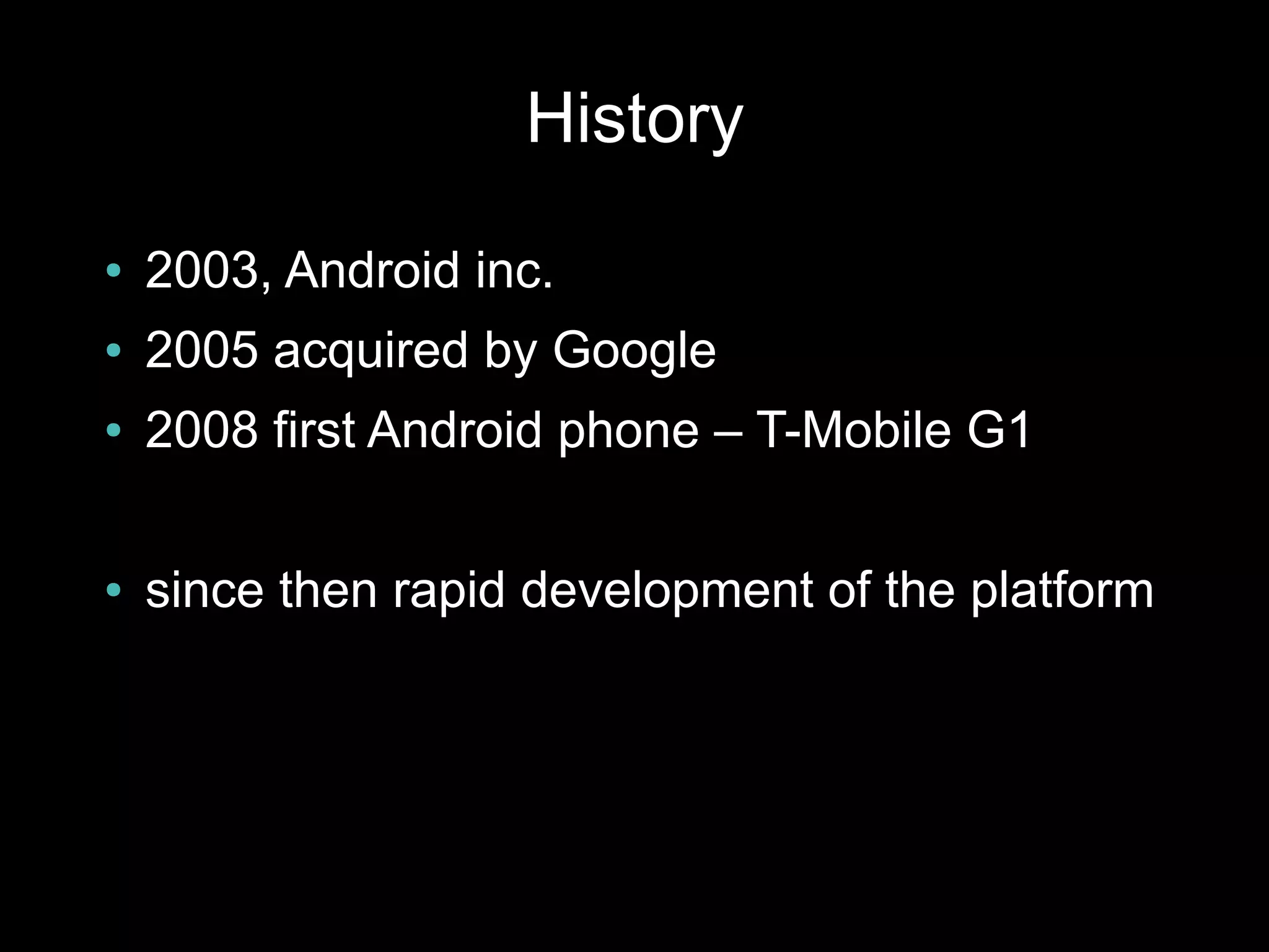 History

• 2003, Android inc.
• 2005 acquired by Google
• 2008 first Android phone – T-Mobile G1

• since then rapid development of the platform